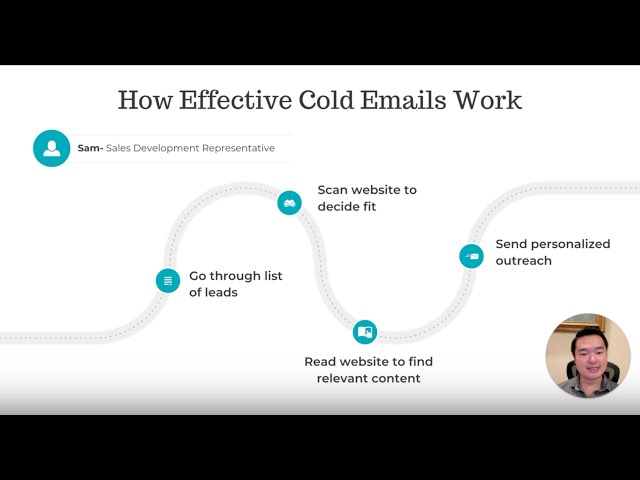 How Effective Cold Emails Work

Sam- Sales Development Representative

Go through list of leads

Scan website to decide fit

Read website to find relevant content

Send personalized outreach